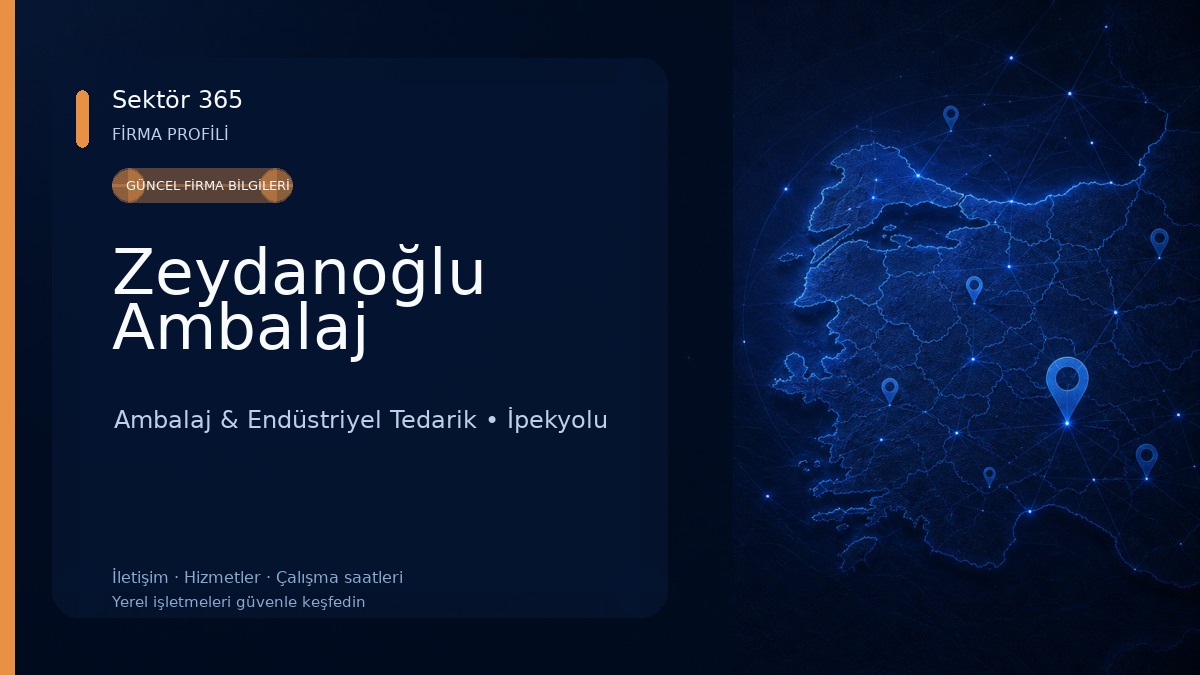 Sektör 365
FİRMA PROFİLİ

GÜNCEL FİRMA BİLGİLERİ

Zeydanoğlu Ambalaj

Ambalaj & Endüstriyel Tedarik • İpekyolu

İletişim · Hizmetler · Çalışma saatleri
Yerel işletmeleri güvenle keşfedin